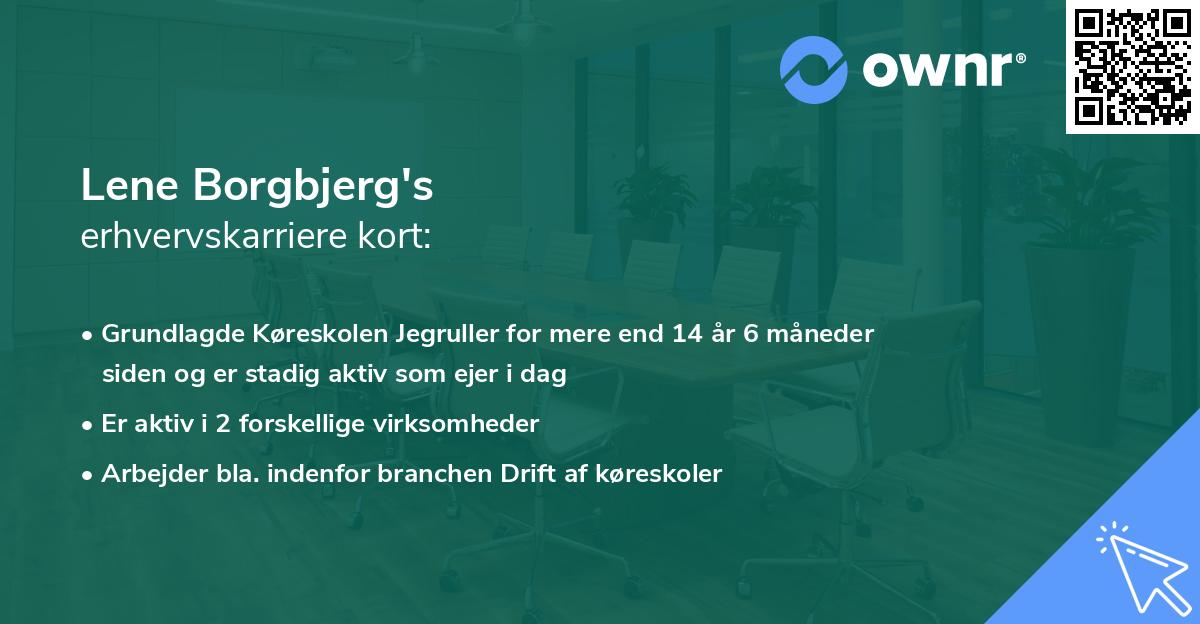 ownr®

Lene Borgbjerg's
erhvervskarriere kort:

• Grundlagde Køreskolen Jegruller for mere end 14 år 6 måneder siden og er stadig aktiv som ejer i dag
• Er aktiv i 2 forskellige virksomheder
• Arbejder bla. indenfor branchen Drift af køreskoler